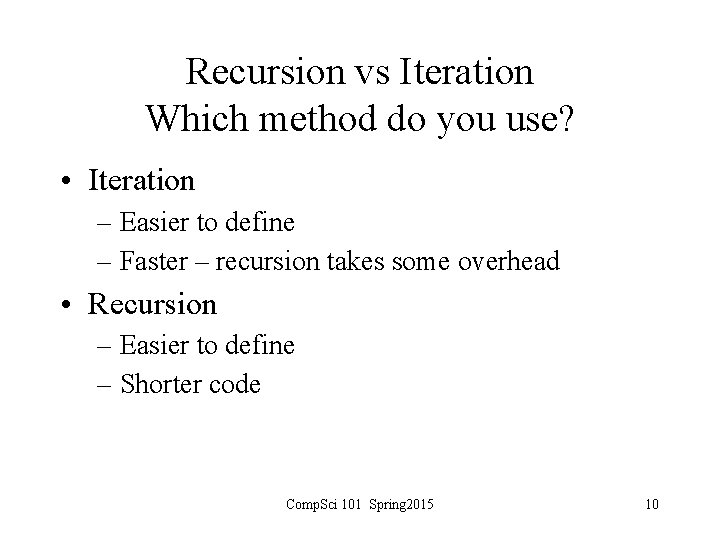 Recursion vs Iteration
Which method do you use?

• Iteration
– Easier to define
– Faster – recursion takes some overhead
• Recursion
– Easier to define
– Shorter code

CompSci 101 Spring2015

10